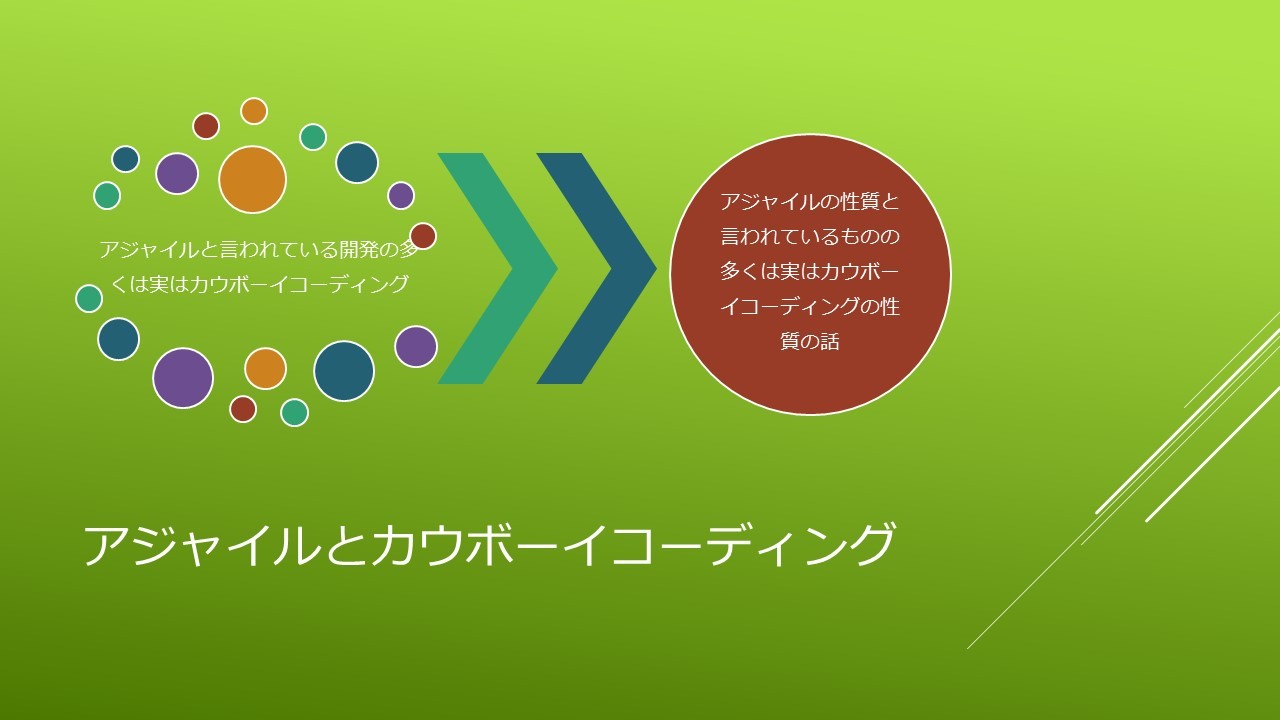 アジャイルと言われている開発の多くは実はカウボーイコーディング

アジャイルの性質と言われているものの多くは実はカウボーイコーディングの性質の話

アジャイルとカウボーイコーディング